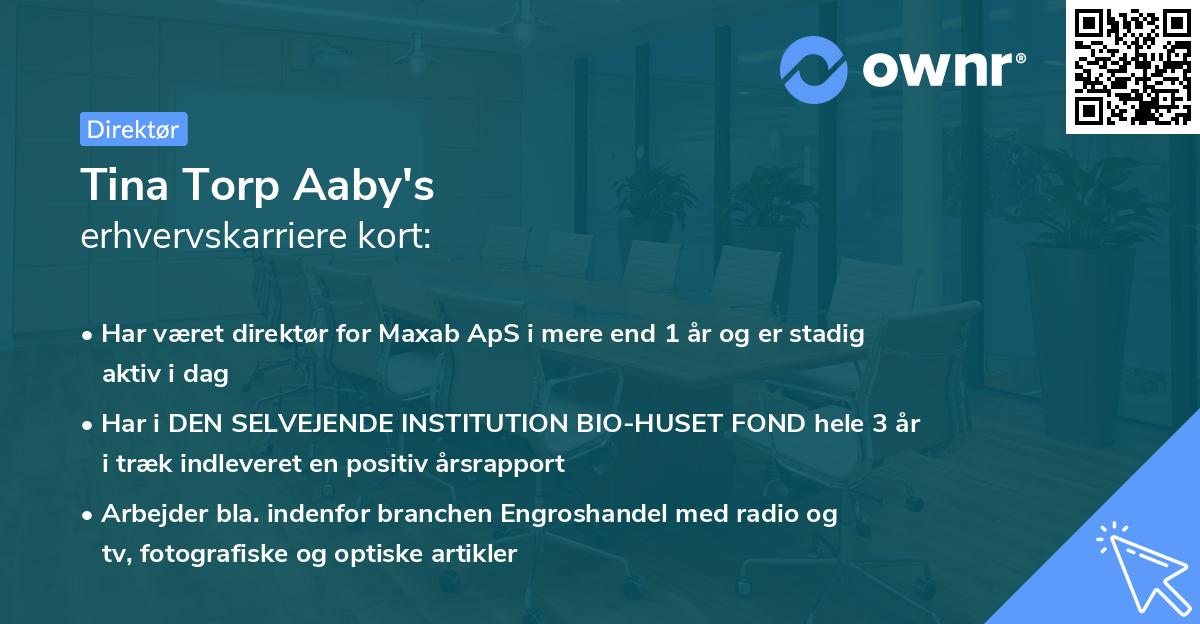 ownr®

Direktør

Tina Torp Aaby's
erhvervskarriere kort:

• Har været direktør for Maxab ApS i mere end 1 år og er stadig aktiv i dag

• Har i DEN SELVEJENDE INSTITUTION BIO-HUSET FOND hele 3 år i træk indleveret en positiv årsrapport

• Arbejder bla. indenfor branchen Engroshandel med radio og tv, fotografiske og optiske artikler